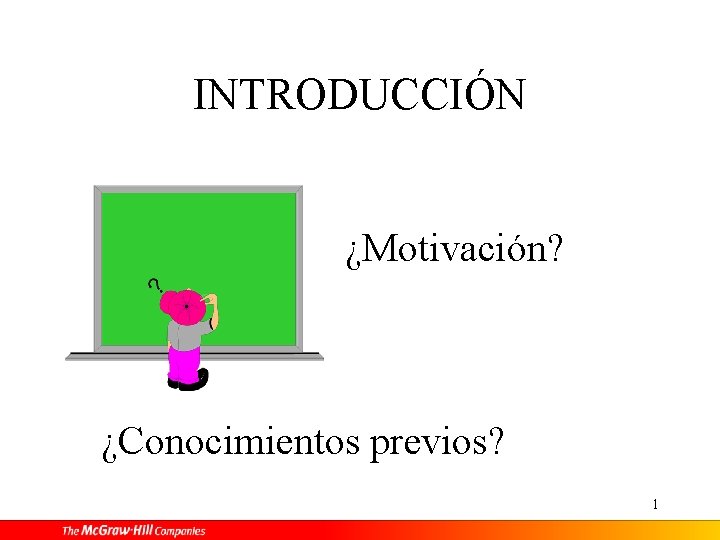 INTRODUCCIÓN

?

¿Motivación?

¿Conocimientos previos?

1

The McGraw·Hill Companies